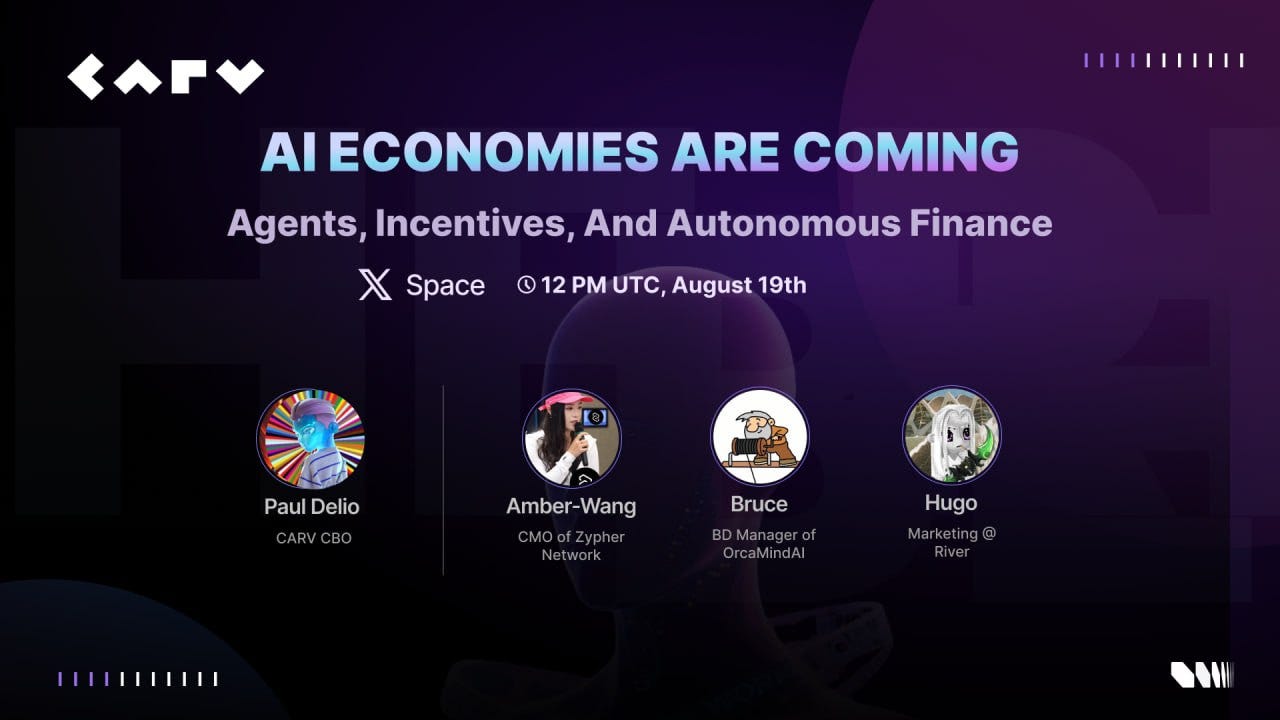 CARV

AI ECONOMIES ARE COMING

Agents, Incentives, And Autonomous Finance

Space 12 PM UTC, August 19th

Paul Delio
CARV CBO

Amber-Wang
CMO of Zypher Network

Bruce
BD Manager of OrcaMindAI

Hugo
Marketing @ River